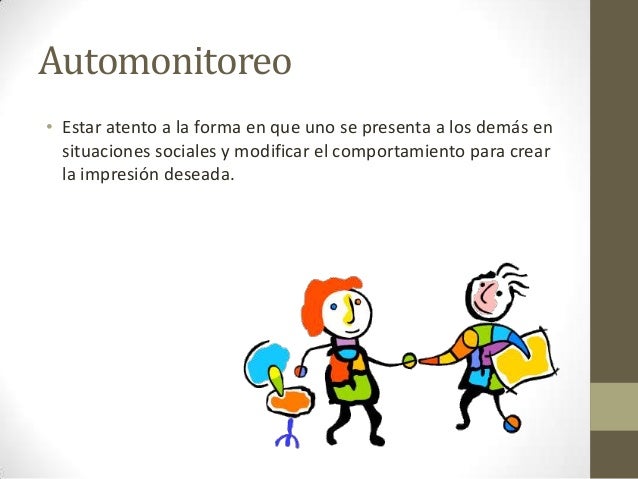 Automonitoreo

• Estar atento a la forma en que uno se presenta a los demás en situaciones sociales y modificar el comportamiento para crear la impresión deseada.